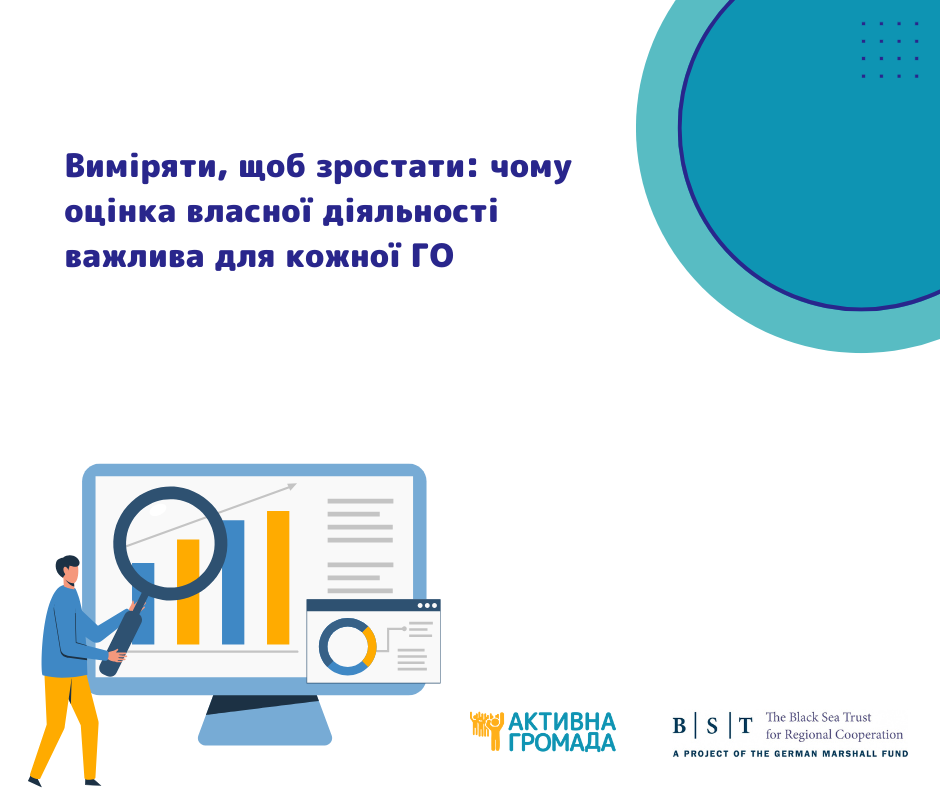 Виміряти, щоб зростати: чому оцінка власної діяльності важлива для кожної ГО

АКТИВНА ГРОМАДА

B | S | T The Black Sea Trust for Regional Cooperation
A PROJECT OF THE GERMAN MARSHALL FUND